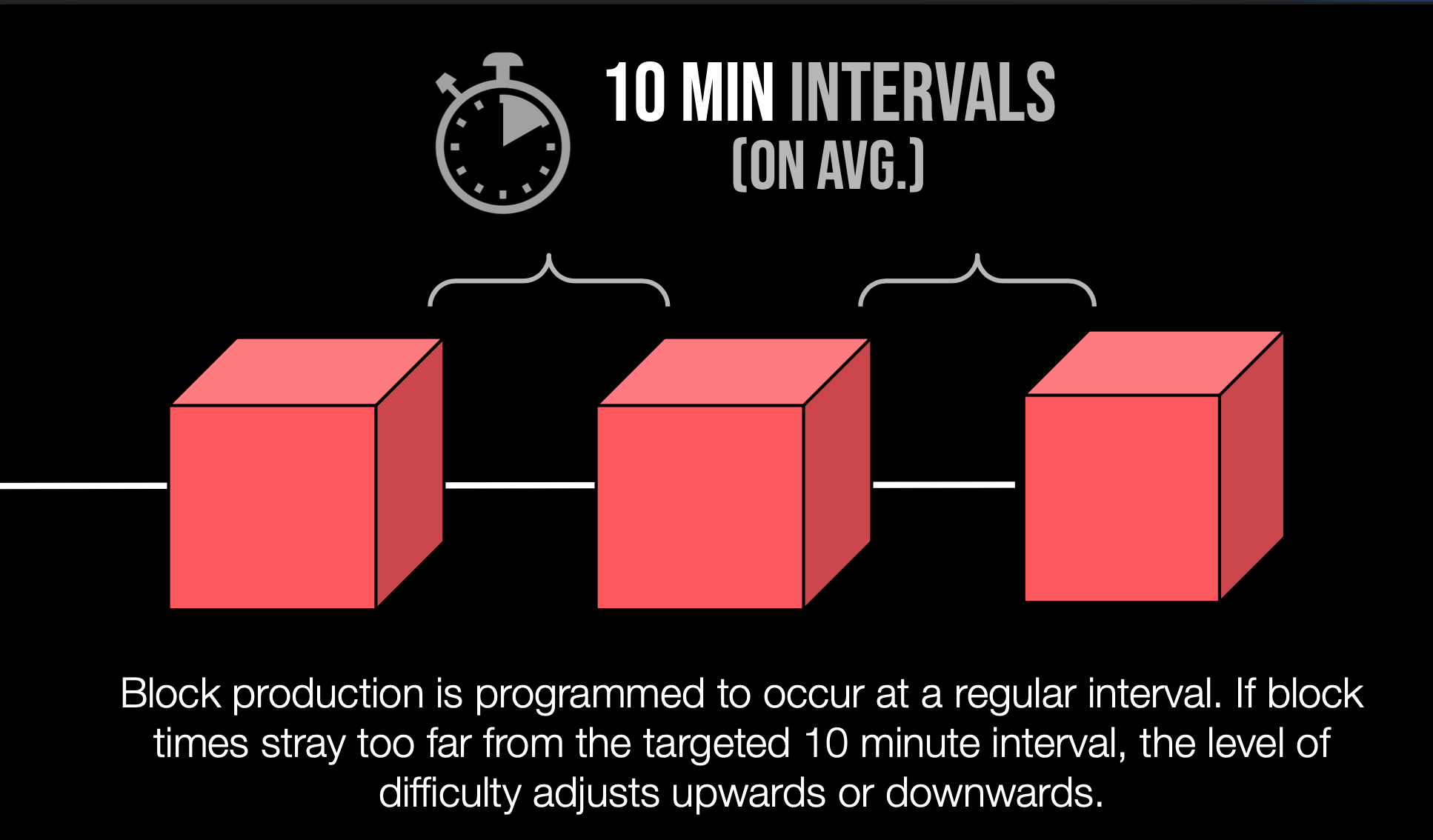 10 MIN INTERVALS
(ON AVG.)

Block production is programmed to occur at a regular interval. If block times stray too far from the targeted 10 minute interval, the level of difficulty adjusts upwards or downwards.